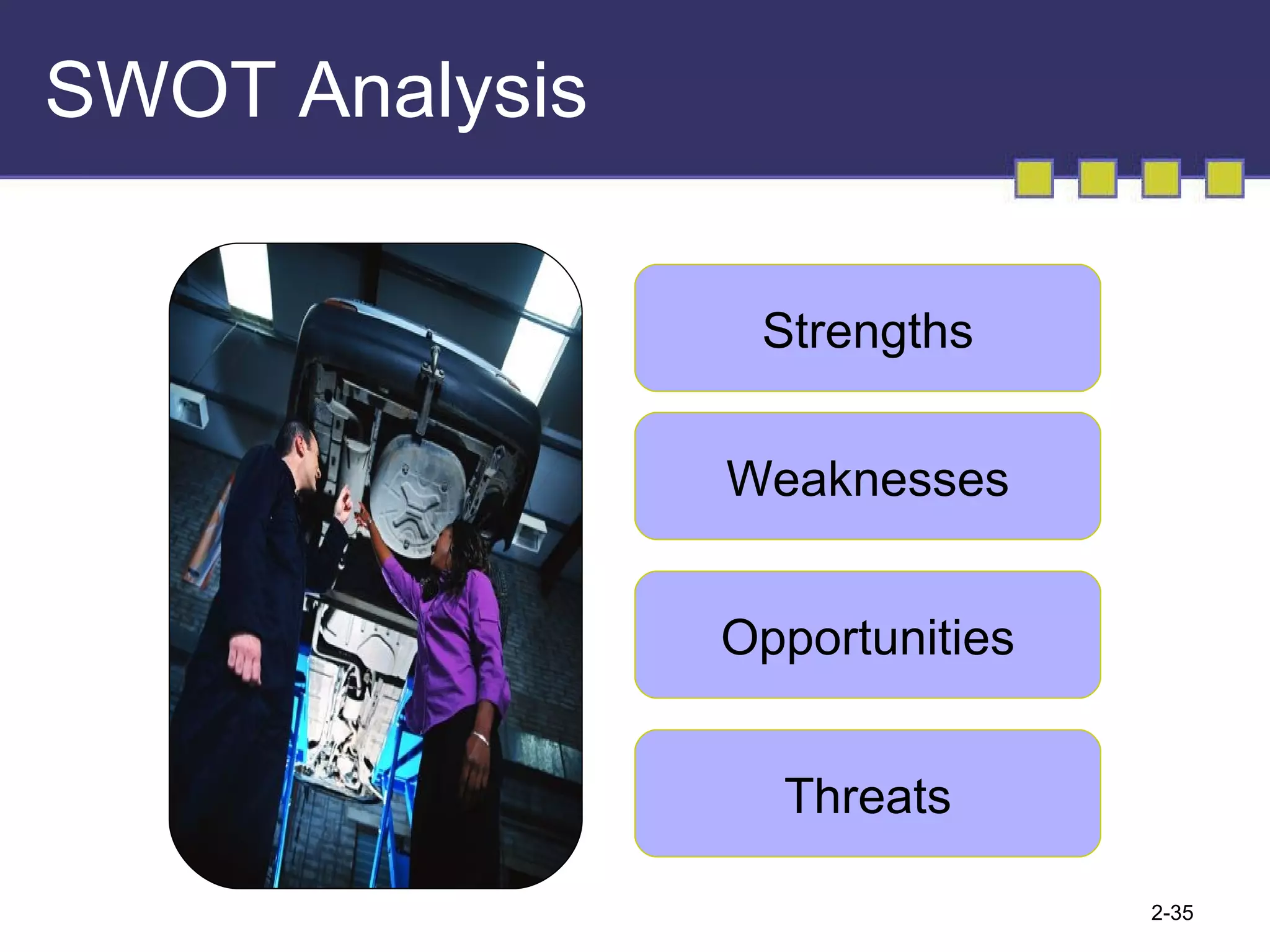 SWOT Analysis

Strengths

Weaknesses

Opportunities

Threats

2-35